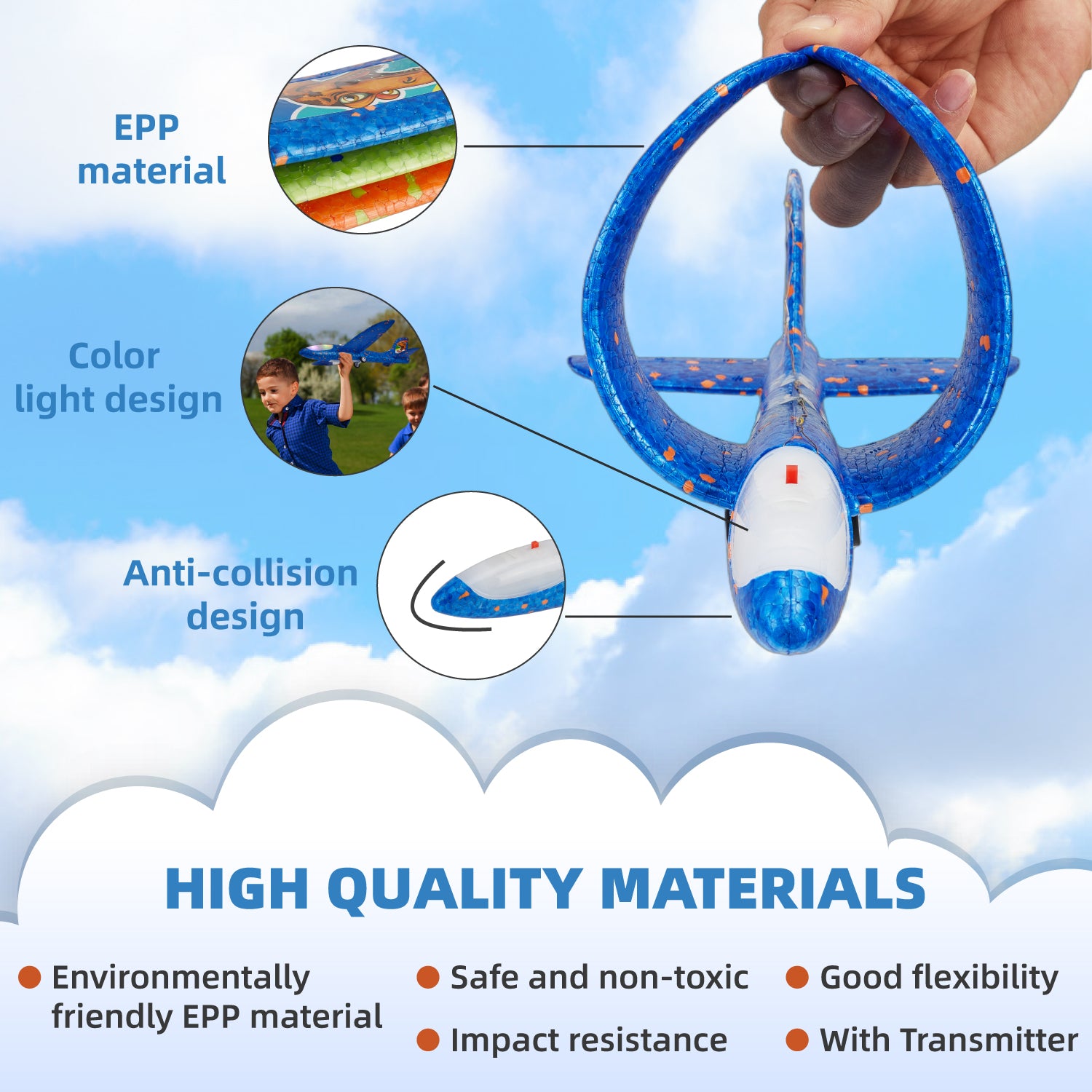 EPP material

Color light design

Anti-collision design

HIGH QUALITY MATERIALS

Environmentally friendly EPP material

Safe and non-toxic

Impact resistance

Good flexibility

With Transmitter